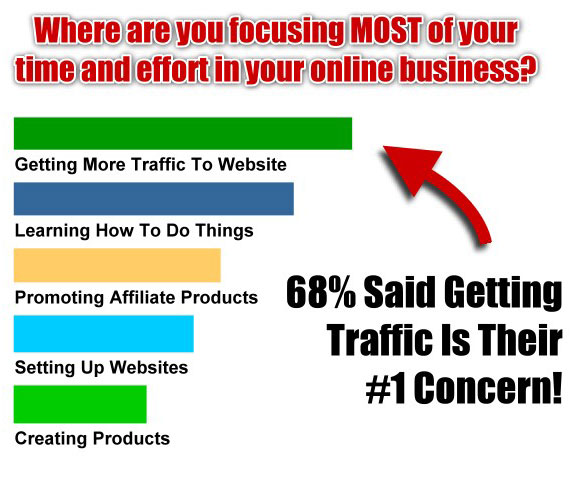 Where are you focusing MOST of your time and effort in your online business?

Getting More Traffic To Website

Learning How To Do Things

Promoting Affiliate Products

Setting Up Websites

Creating Products

68% Said Getting Traffic Is Their #1 Concern!